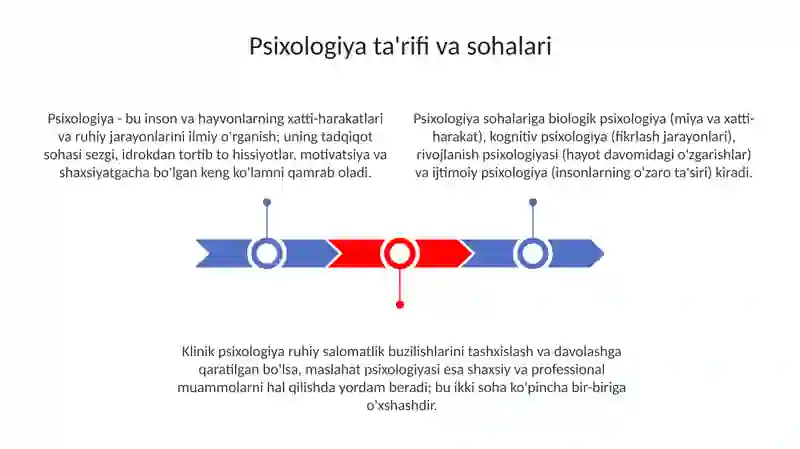 Psixologiya ta'rifi va sohalari

Psixologiya - bu inson va hayvonlarning xatti-harakatlari va ruhiy jarayonlarini ilmiy o'rganish; uning tadqiqot sohasi sezgi, idrokdan tortib to hissiyotlar, motivatsiya va shaxsiyatgacha bo'lgan keng ko'lamni qamrab oladi.

Psixologiya sohalariga biologik psixologiya (miya va xatti-harakat), kognitiv psixologiya (fikrlash jarayonlari), rivojlanish psixologiyasi (hayot davomidagi o'zgarishlar) va ijtimoiy psixologiya (insonlarning o'zaro ta'siri) kiradi.

Klinik psixologiya ruhiy salomatlik buzilishlarini tashxislash va davolashga qaratilgan bo'lsa, maslahat psixologiyasi esa shaxsiy va professional muammolarni hal qilishda yordam beradi; bu ikki soha ko'pincha bir-biriga o'xshashdir.